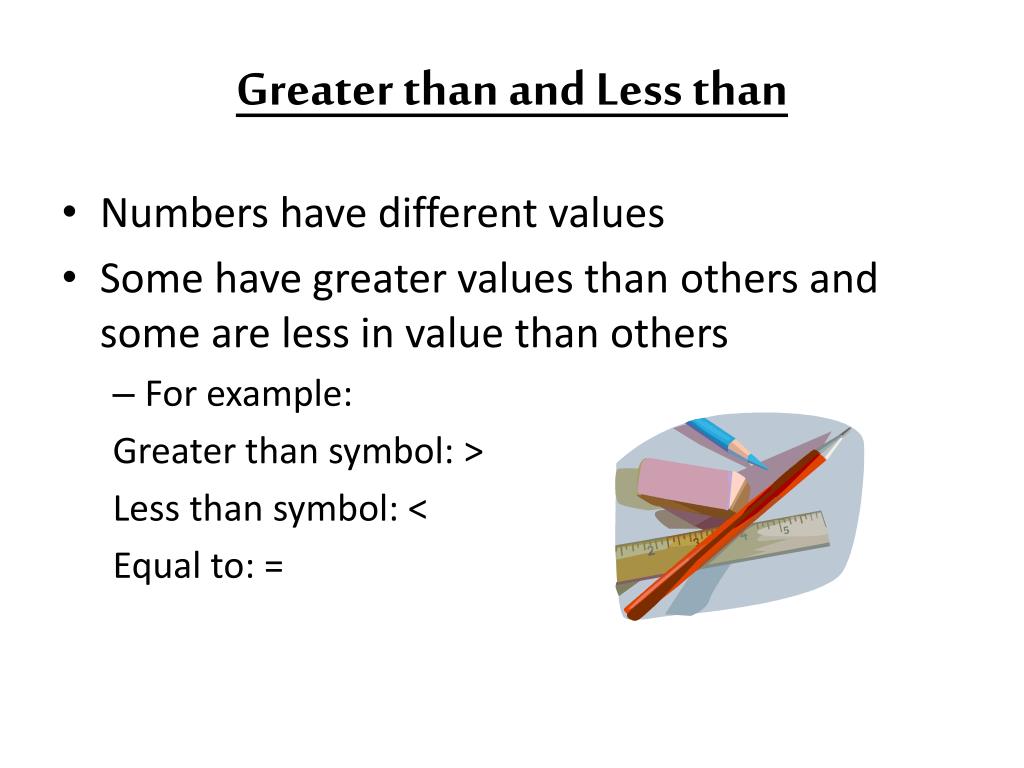 Greater than and Less than

• Numbers have different values
• Some have greater values than others and some are less in value than others
– For example:
Greater than symbol: >
Less than symbol: <
Equal to: =

2 3 4 5